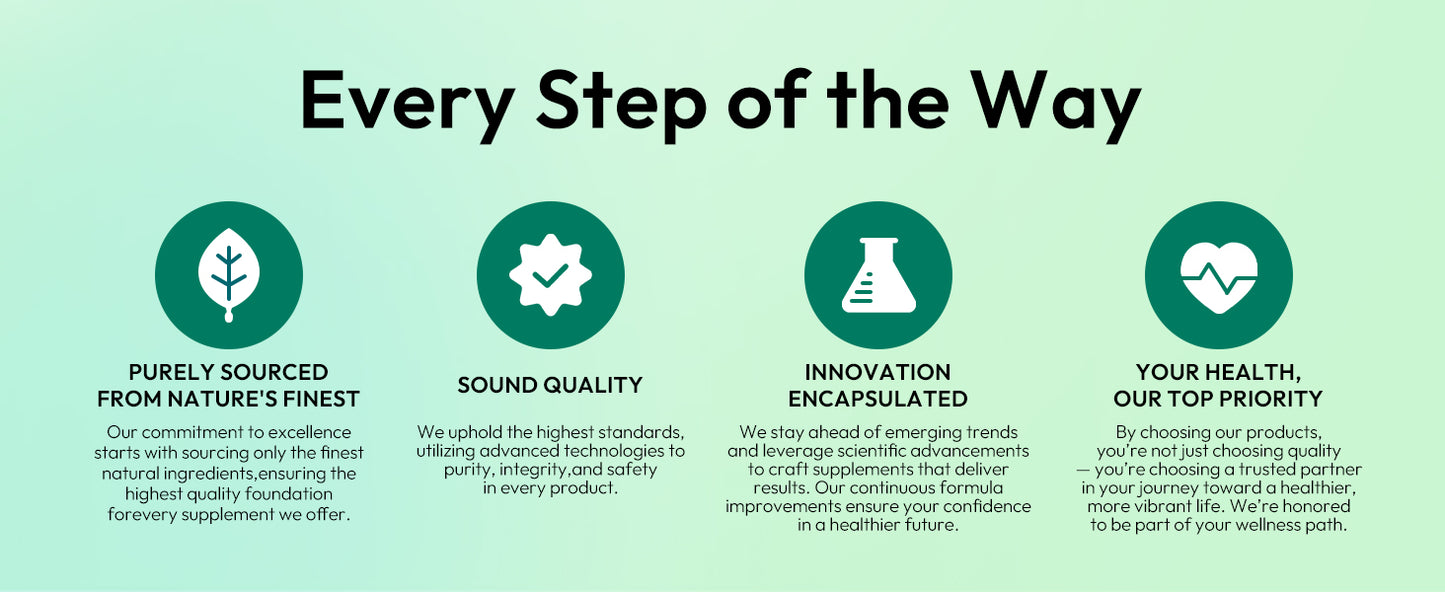 Every Step of the Way

PURELY SOURCED FROM NATURE'S FINEST

Our commitment to excellence starts with sourcing only the finest natural ingredients,ensuring the highest quality foundation forevery supplement we offer.

SOUND QUALITY

We uphold the highest standards, utilizing advanced technologies to purity, integrity,and safety in every product.

INNOVATION ENCAPSULATED

We stay ahead of emerging trends and leverage scientific advancements to craft supplements that deliver results. Our continuous formula improvements ensure your confidence in a healthier future.

YOUR HEALTH, OUR TOP PRIORITY

By choosing our products, you're not just choosing quality — you're choosing a trusted partner in your journey toward a healthier, more vibrant life. We're honored to be part of your wellness path.